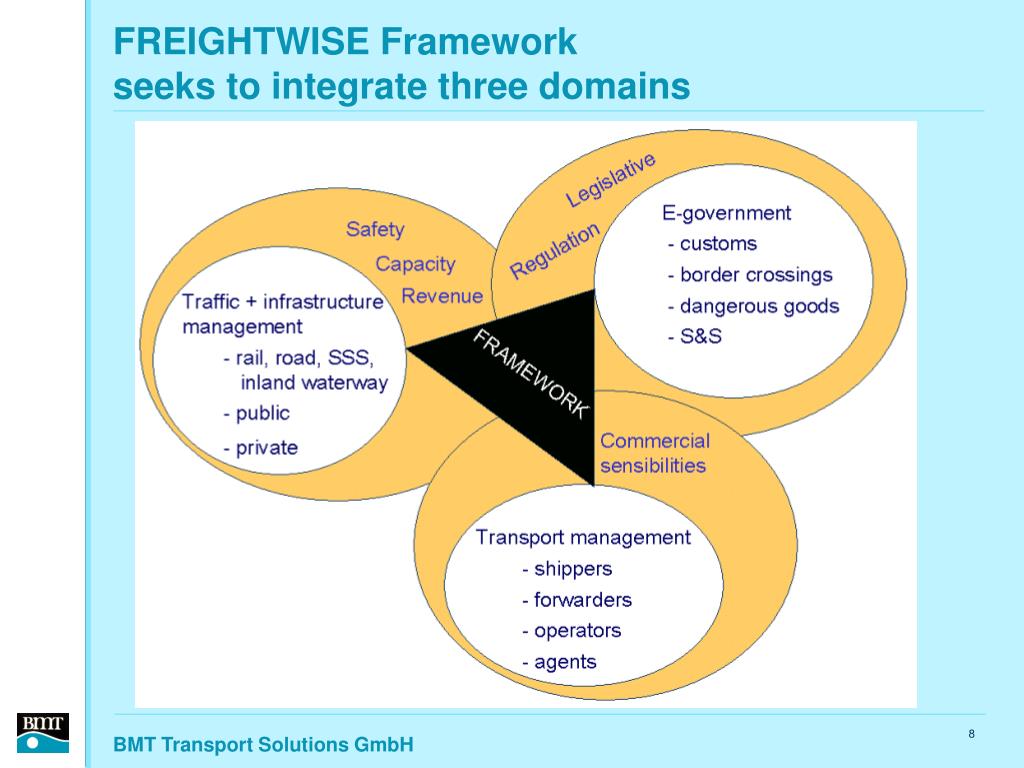 FREIGHTWISE Framework
seeks to integrate three domains

Safety
Capacity
Revenue

Traffic + infrastructure management
- rail, road, SSS, inland waterway
- public
- private

Legislative
Regulation

E-government
- customs
- border crossings
- dangerous goods
- S&S

FRAMEWORK

Commercial sensibilities

Transport management
- shippers
- forwarders
- operators
- agents

BMT

BMT Transport Solutions GmbH

8